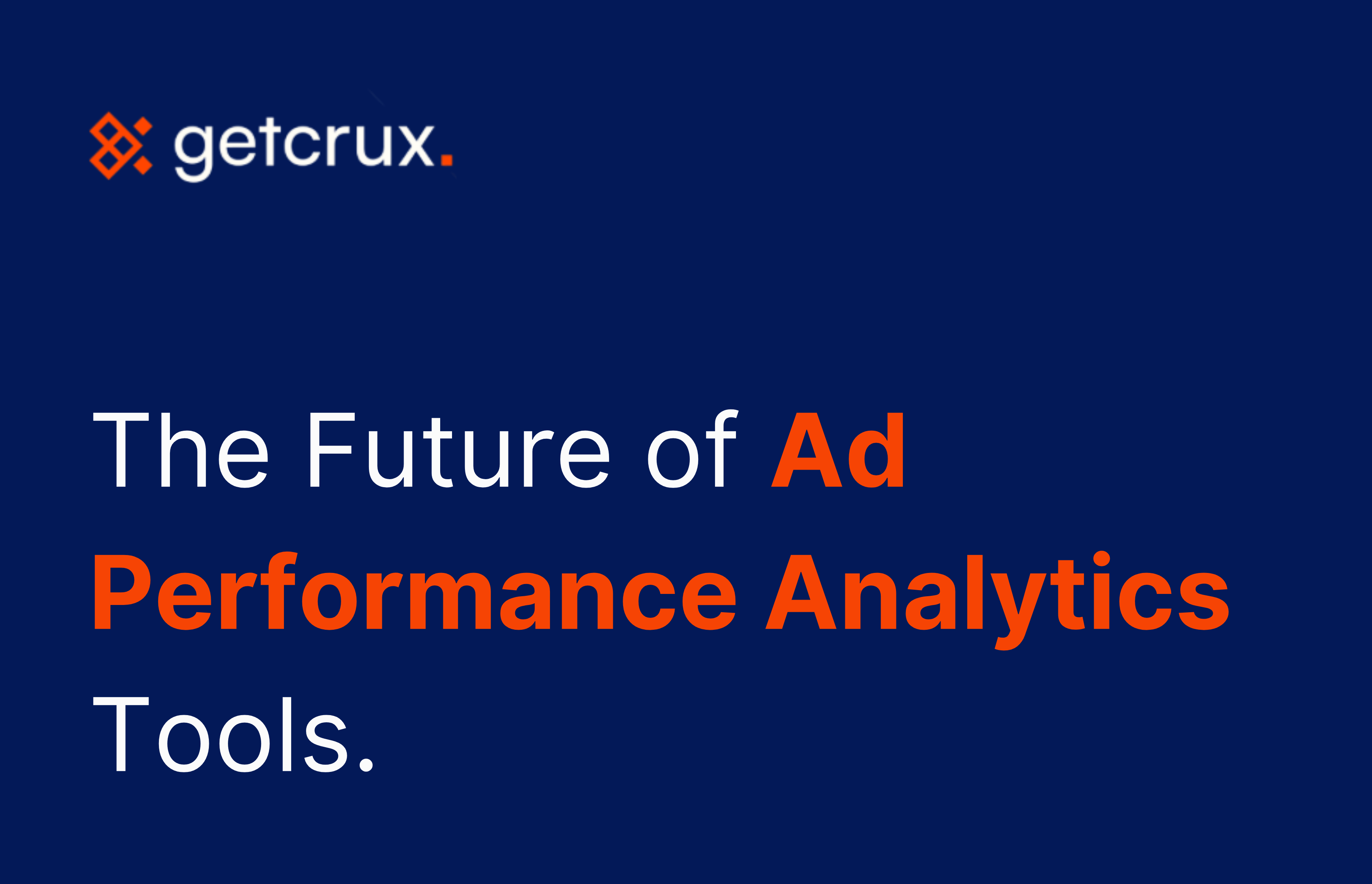 getcrux.

The Future of Ad Performance Analytics Tools.